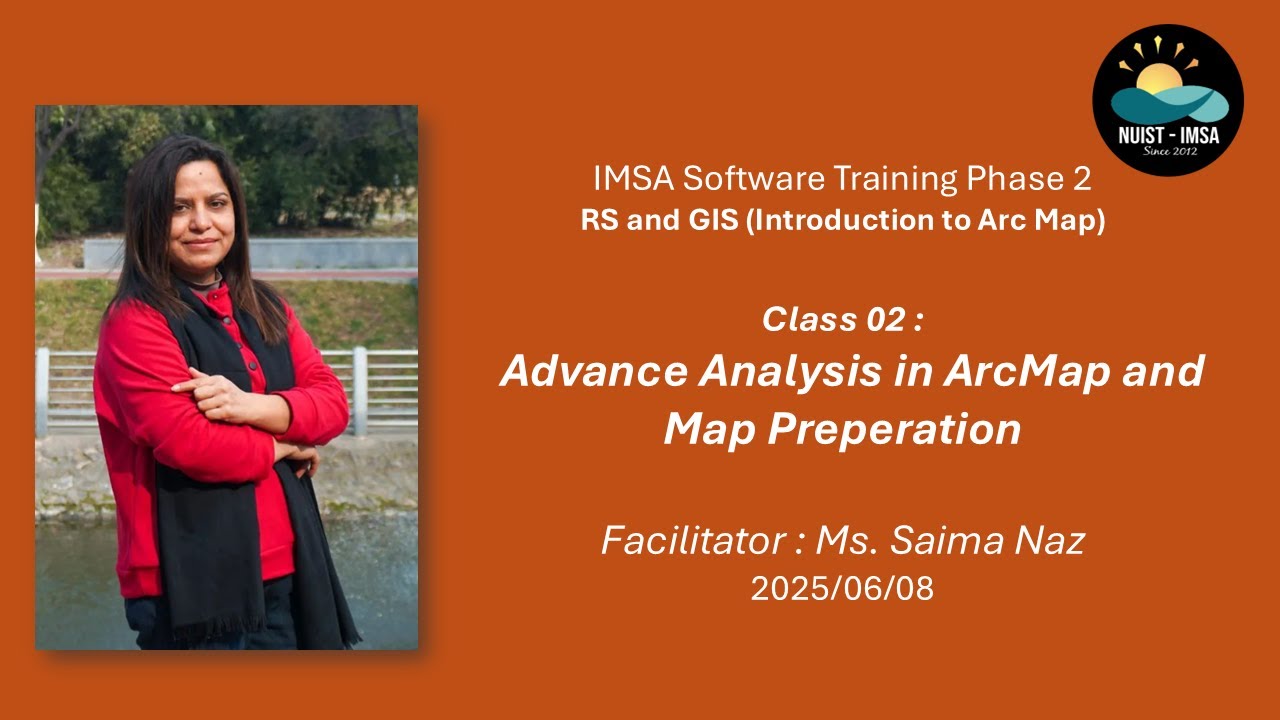 NUIST - IMSA
Since 2012

IMSA Software Training Phase 2
RS and GIS (Introduction to Arc Map)

Class 02 :
Advance Analysis in ArcMap and Map Preperation

Facilitator : Ms. Saima Naz
2025/06/08